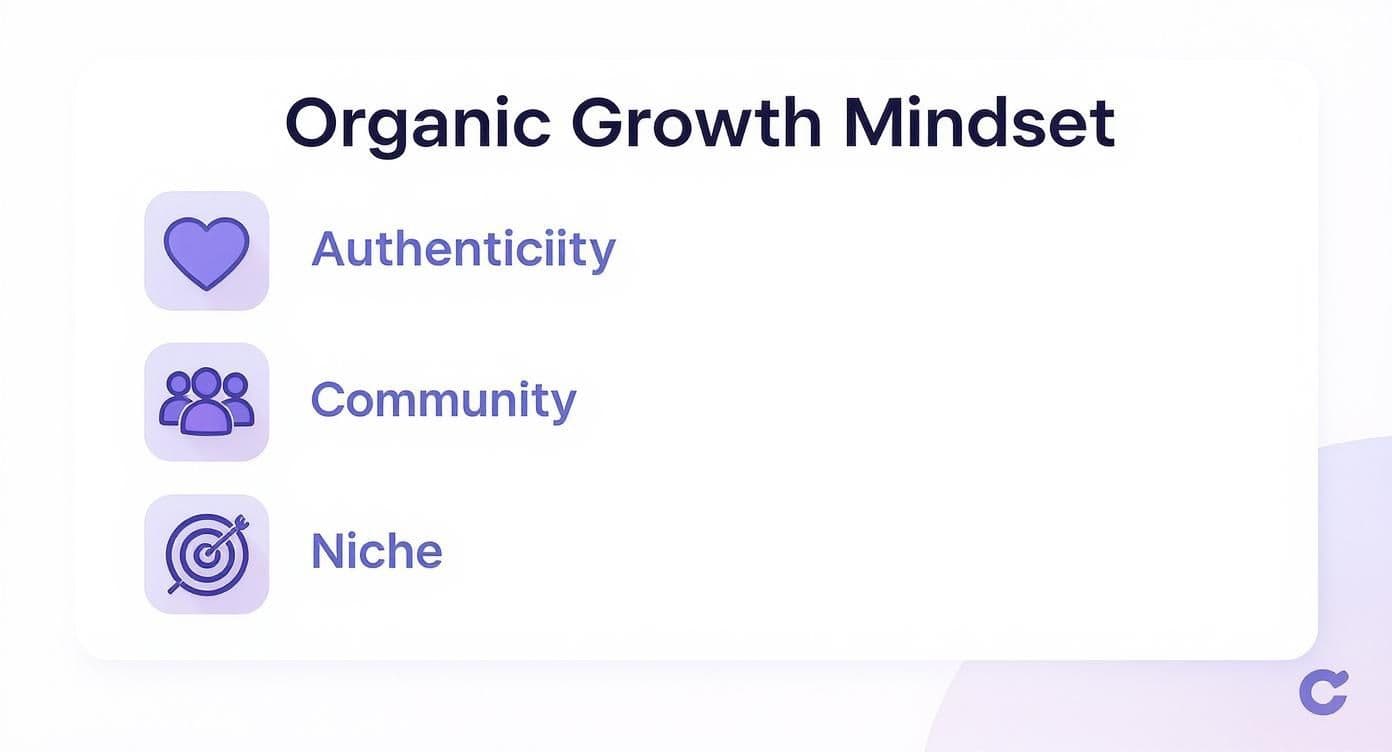 Organic Growth Mindset

Authenticiity

Community

Niche